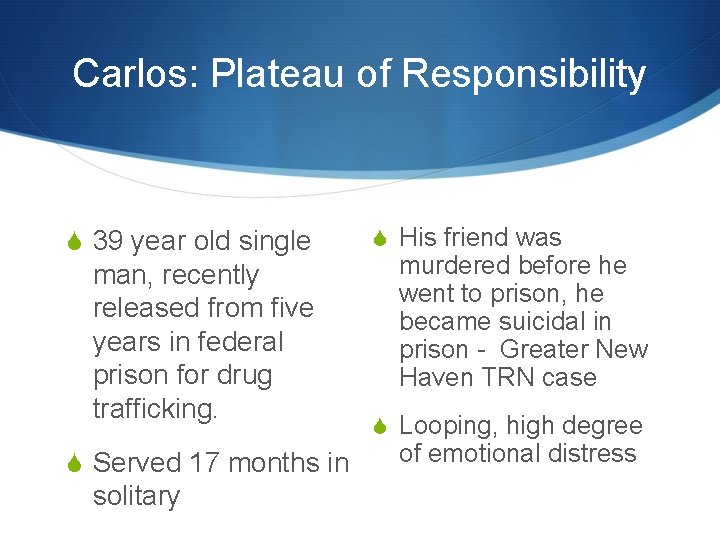 Carlos: Plateau of Responsibility

39 year old single man, recently released from five years in federal prison for drug trafficking.

Served 17 months in solitary

His friend was murdered before he went to prison, he became suicidal in prison - Greater New Haven TRN case

Looping, high degree of emotional distress